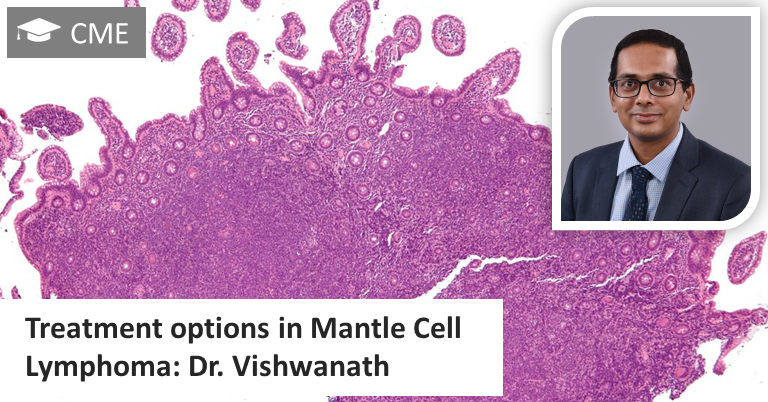 CME

Treatment options in Mantle Cell Lymphoma: Dr. Vishwanath